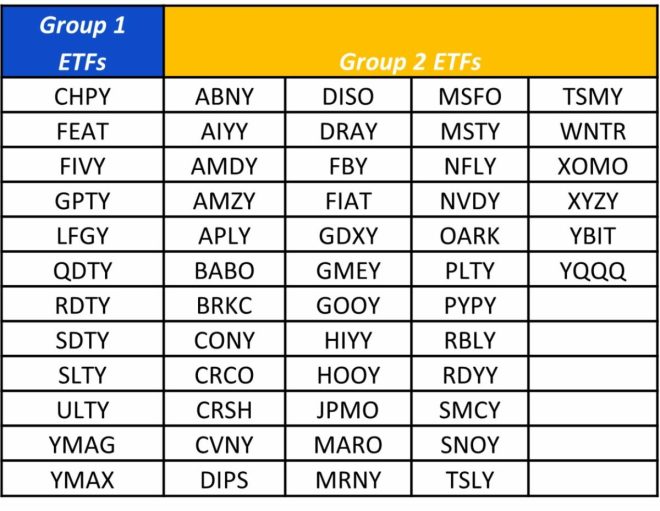 | Group 1 ETFs | Group 2 ETFs | | | |
|---|---|---|---|---|
| CHPY | ABNY | DISO | MSFO | TSMY |
| FEAT | AIYY | DRAY | MSTY | WNTR |
| FIVY | AMDY | FBY | NFLY | XOMO |
| GPTY | AMZY | FIAT | NVDY | XYZY |
| LFGY | APLY | GDXY | OARK | YBIT |
| QDTY | BABO | GMEY | PLTY | YQQQ |
| RDTY | BRKC | GOOY | PYPY | |
| SDTY | CONY | HIYY | RBLY | |
| SLTY | CRCO | HOOY | RDYY | |
| ULTY | CRSH | JPMO | SMCY | |
| YMAG | CVNY | MARO | SNOY | |
| YMAX | DIPS | MRNY | TSLY | |